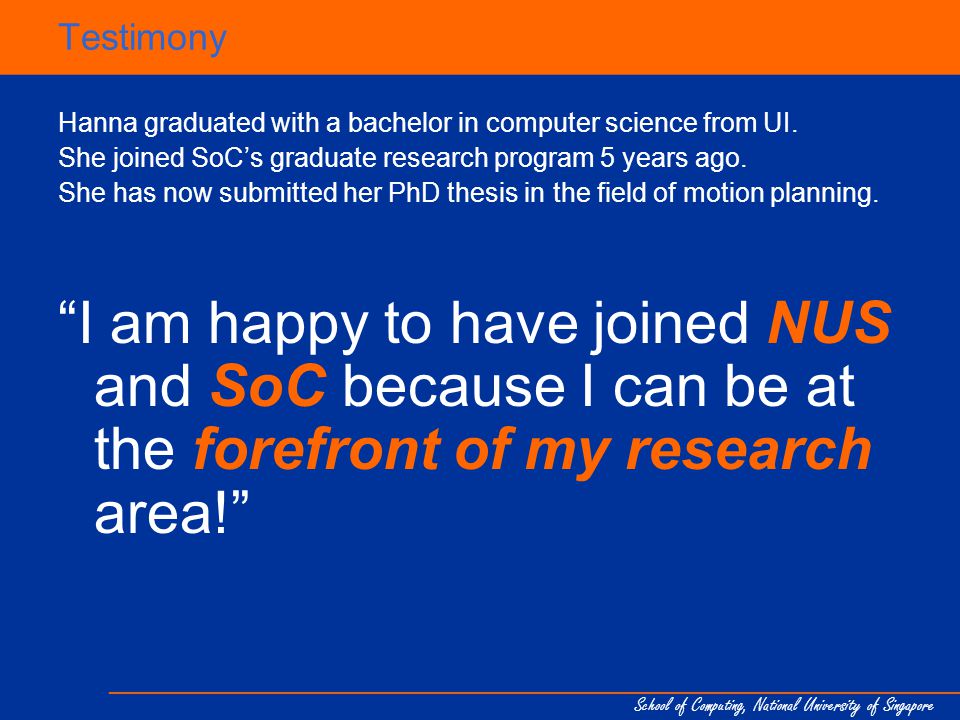 Testimony

Hanna graduated with a bachelor in computer science from UI.
She joined SoC’s graduate research program 5 years ago.
She has now submitted her PhD thesis in the field of motion planning.

“I am happy to have joined NUS and SoC because I can be at the forefront of my research area!”

School of Computing, National University of Singapore